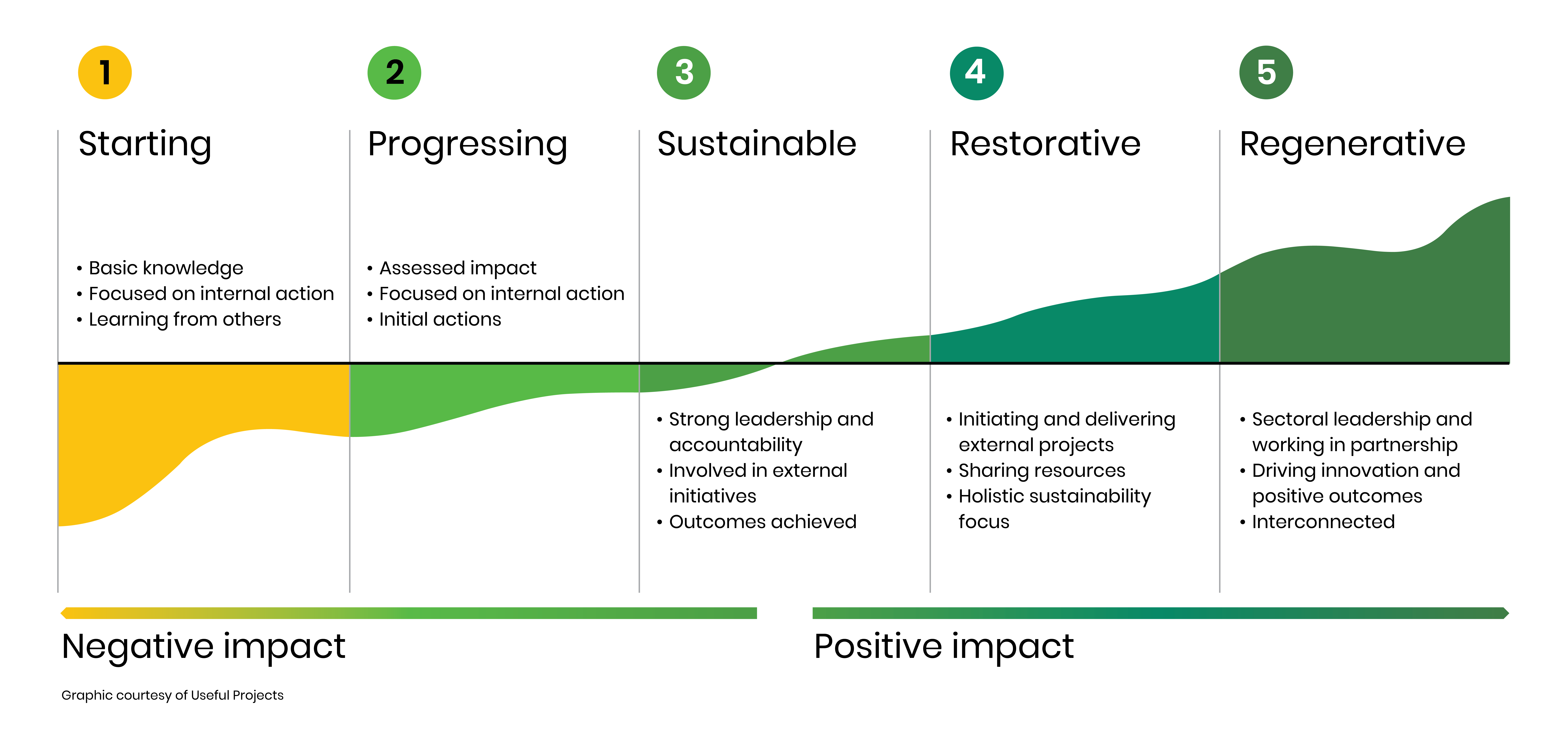 1
Starting
• Basic knowledge
• Focused on internal action
• Learning from others

2
Progressing
• Assessed impact
• Focused on internal action
• Initial actions

3
Sustainable
• Strong leadership and accountability
• Involved in external initiatives
• Outcomes achieved

4
Restorative
• Initiating and delivering external projects
• Sharing resources
• Holistic sustainability focus

5
Regenerative
• Sectoral leadership and working in partnership
• Driving innovation and positive outcomes
• Interconnected

Negative impact

Positive impact

Graphic courtesy of Useful Projects